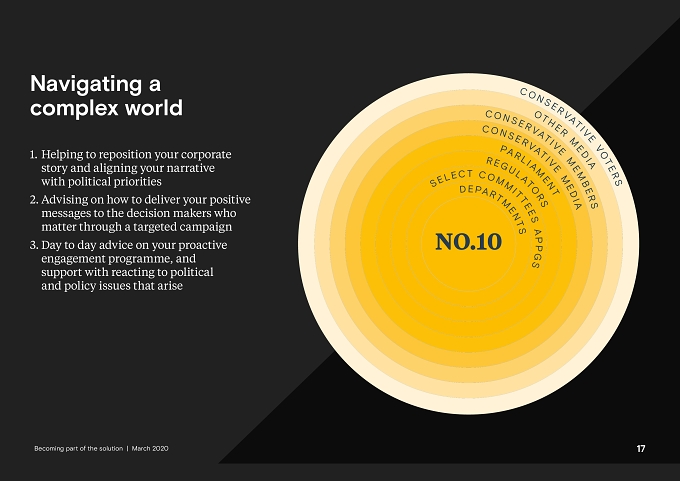 Navigating a complex world

1. Helping to reposition your corporate story and aligning your narrative with political priorities
2. Advising on how to deliver your positive messages to the decision makers who matter through a targeted campaign
3. Day to day advice on your proactive engagement programme, and support with reacting to political and policy issues that arise

CONSERVATIVE VOTERS
OTHER MEDIA
CONSERVATIVE MEMBERS
CONSERVATIVE MEDIA
PARLIAMENT
REGULATORS
SELECT COMMITTEES APPGS
DEPARTMENTS
NO.10

Becoming part of the solution | March 2020

17